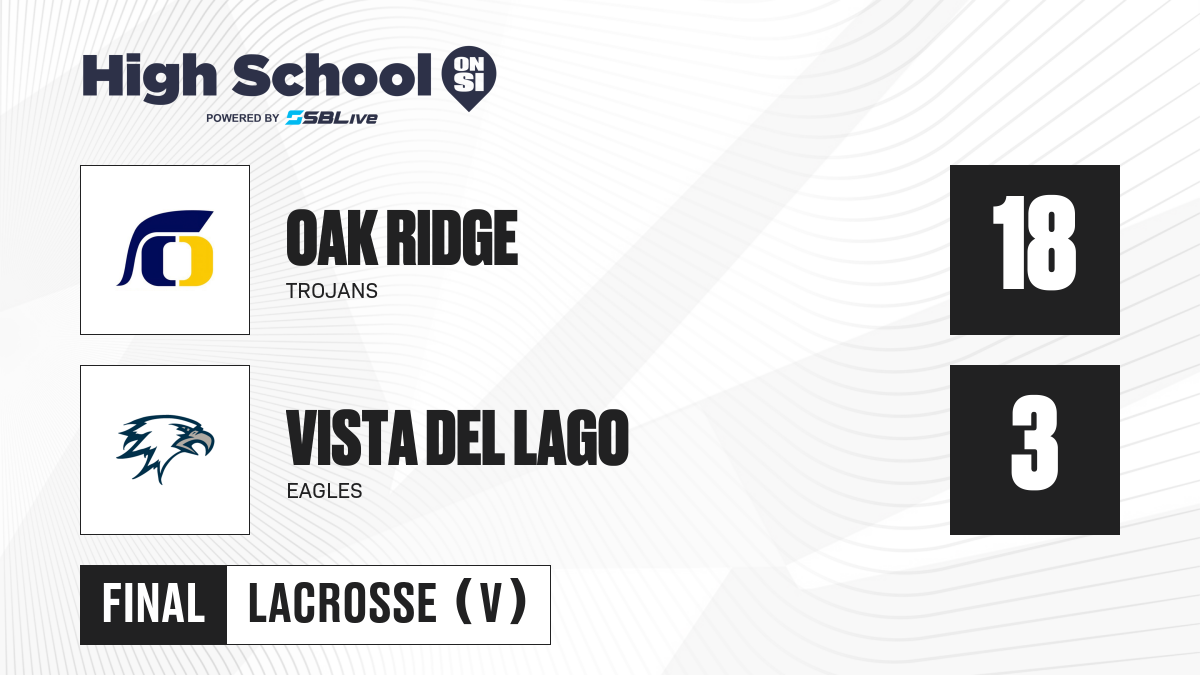 High School ON SI
POWERED BY SBLive

OAK RIDGE
TROJANS
18

VISTA DEL LAGO
EAGLES
3

FINAL LACROSSE (V)